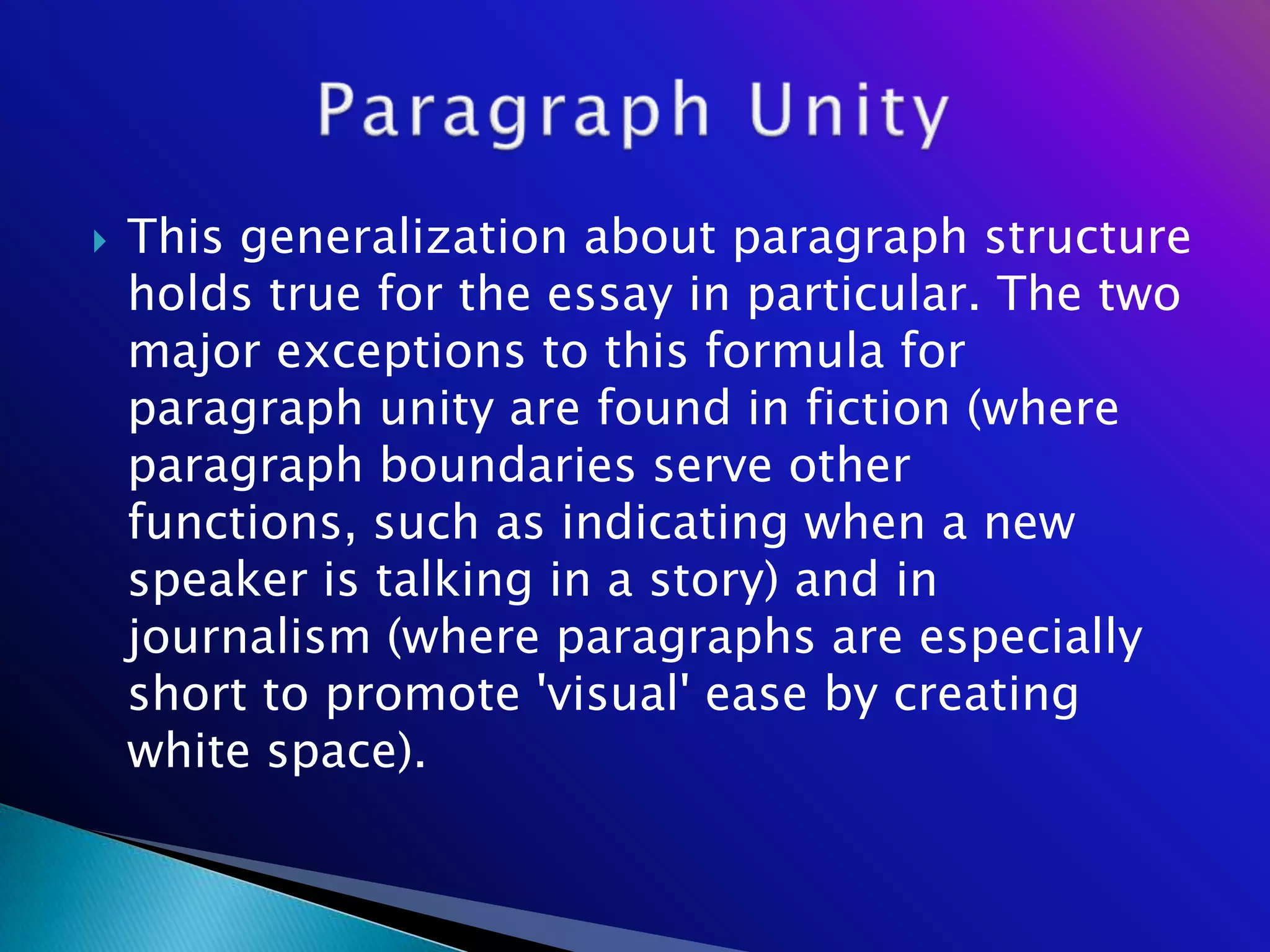 Paragraph Unity

This generalization about paragraph structure holds true for the essay in particular. The two major exceptions to this formula for paragraph unity are found in fiction (where paragraph boundaries serve other functions, such as indicating when a new speaker is talking in a story) and in journalism (where paragraphs are especially short to promote 'visual' ease by creating white space).